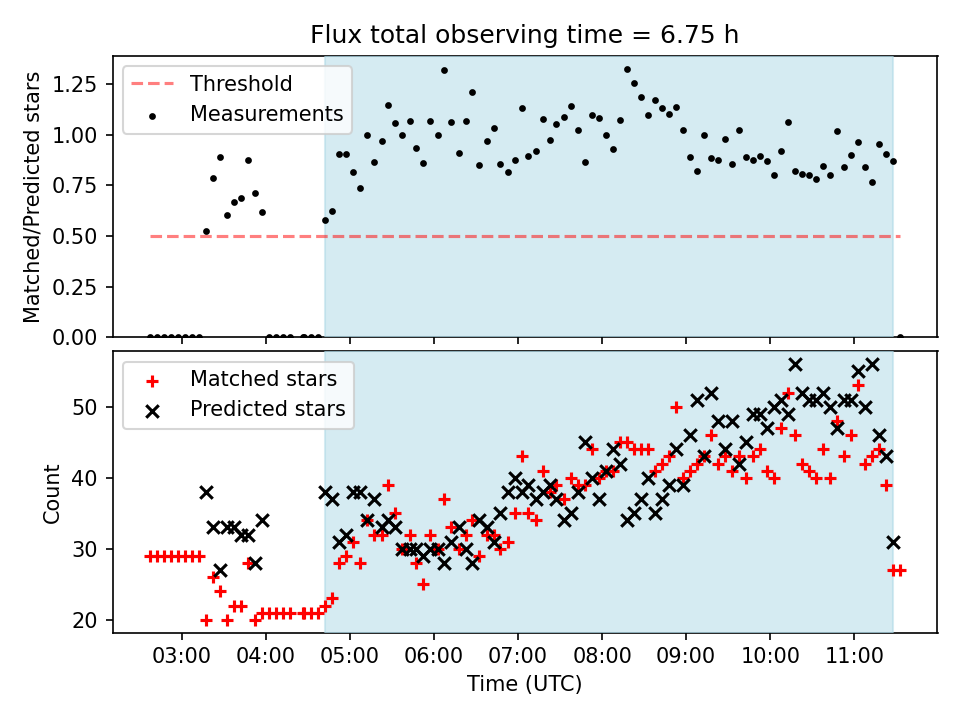 Flux total observing time = 6.75 h

Threshold
Measurements

Matched/Predicted stars

1.25
1.00
0.75
0.50
0.25
0.00

Matched stars
Predicted stars

Count

50
40
30
20

03:00 04:00 05:00 06:00 07:00 08:00 09:00 10:00 11:00

Time (UTC)